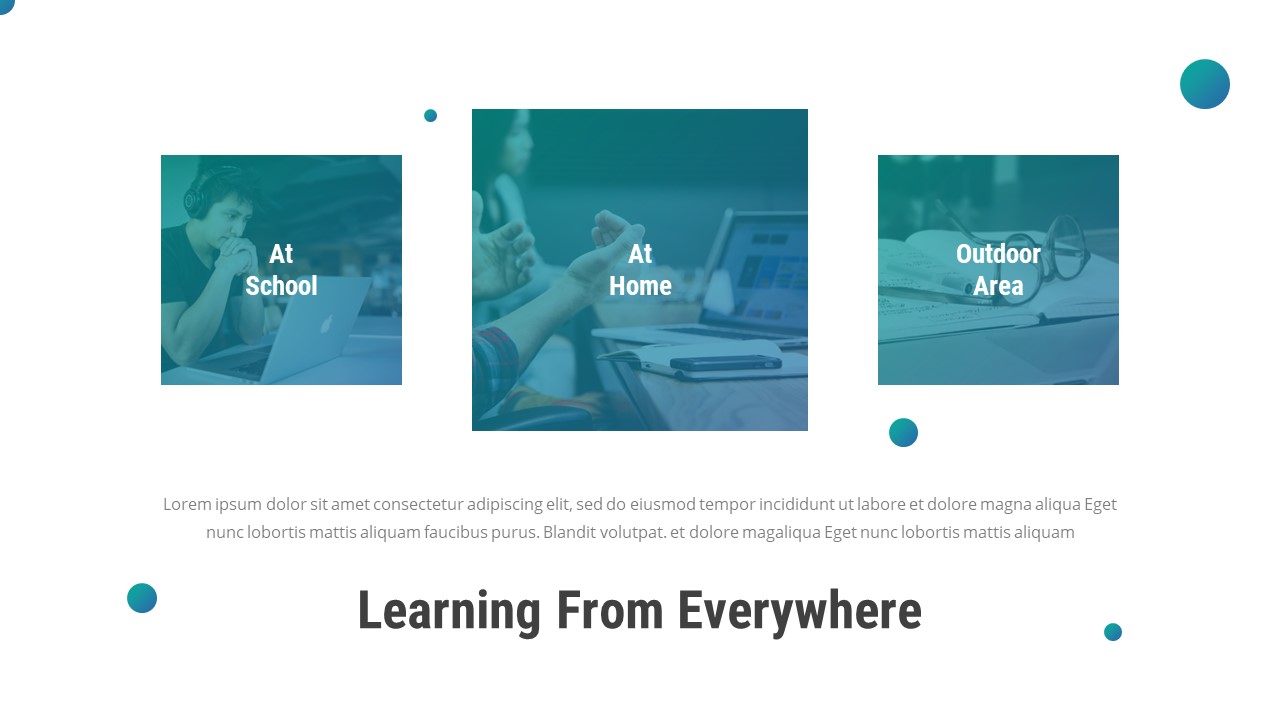 At School

At Home

Outdoor Area

Lorem ipsum dolor sit amet consectetur adipiscing elit, sed do eiusmod tempor incididunt ut labore et dolore magna aliqua Eget nunc lobortis mattis aliquam faucibus purus. Blandit volutpat. et dolore magaliqua Eget nunc lobortis mattis aliquam

Learning From Everywhere